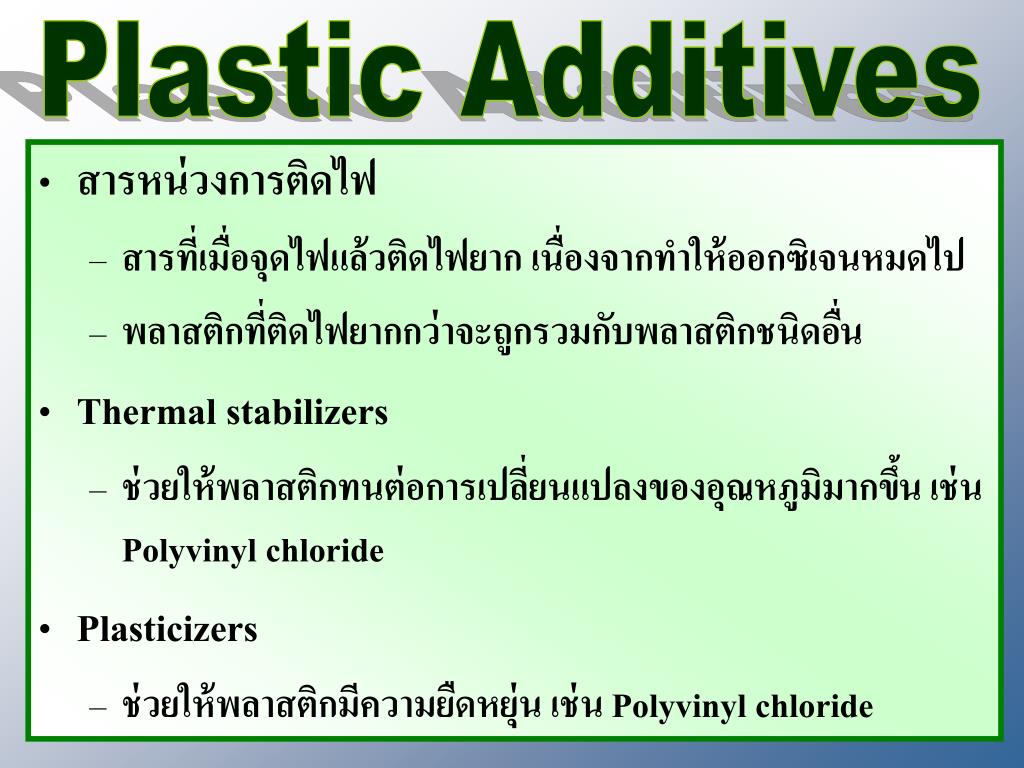 Plastic Additives

• สารหน่วงการติดไฟ

– สารที่เมื่อจุดไฟแล้วติดไฟยาก เนื่องจากทำให้ออกซิเจนหมดไป

– พลาสติกที่ติดไฟยากกว่าจะถูกรวมกับพลาสติกชนิดอื่น

• Thermal stabilizers

– ช่วยให้พลาสติกทนต่อการเปลี่ยนแปลงของอุณหภูมิมากขึ้น เช่น Polyvinyl chloride

• Plasticizers

– ช่วยให้พลาสติกมีความยืดหยุ่น เช่น Polyvinyl chloride